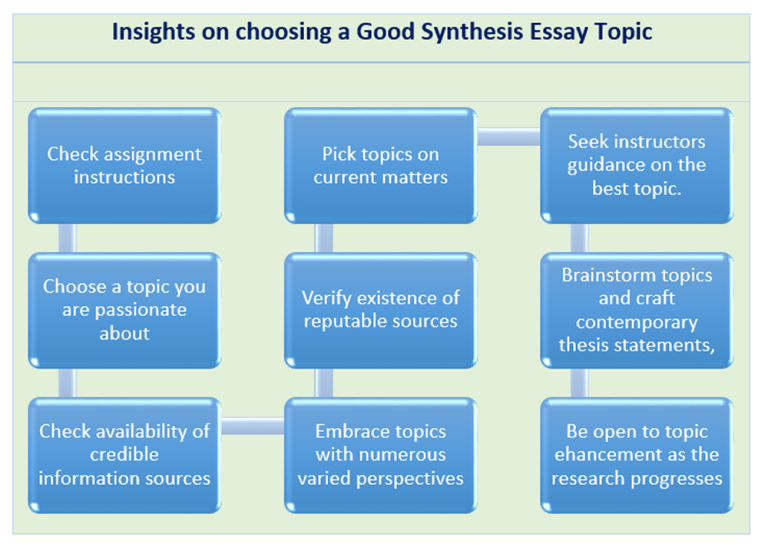 Insights on choosing a Good Synthesis Essay Topic

Check assignment instructions

Choose a topic you are passionate about

Check availability of credible information sources

Embrace topics with numerous varied perspectives

Verify existence of reputable sources

Pick topics on current matters

Seek instructors guidance on the best topic.

Brainstorm topics and craft contemporary thesis statements,

Be open to topic ehancement as the research progresses